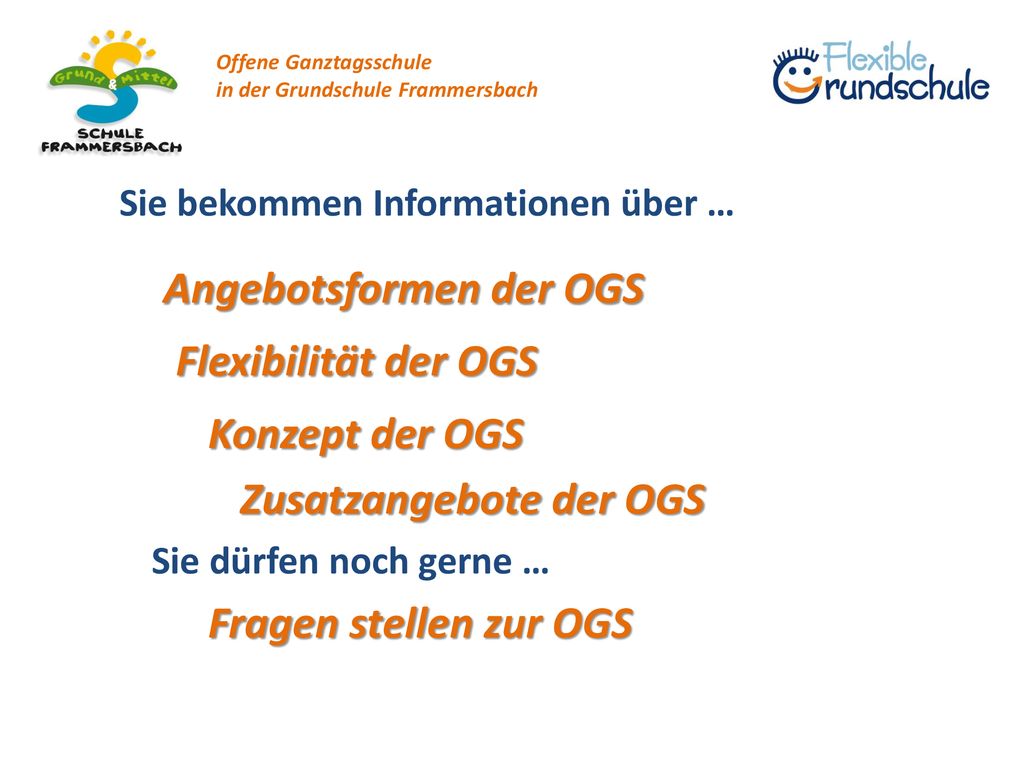 Grund & Mittel
SCHULE
FRAMMERSBACH

Offene Ganztagsschule
in der Grundschule Frammersbach

Flexible
Grundschule

Sie bekommen Informationen über …

Angebotsformen der OGS

Flexibilität der OGS

Konzept der OGS

Zusatzangebote der OGS

Sie dürfen noch gerne …

Fragen stellen zur OGS